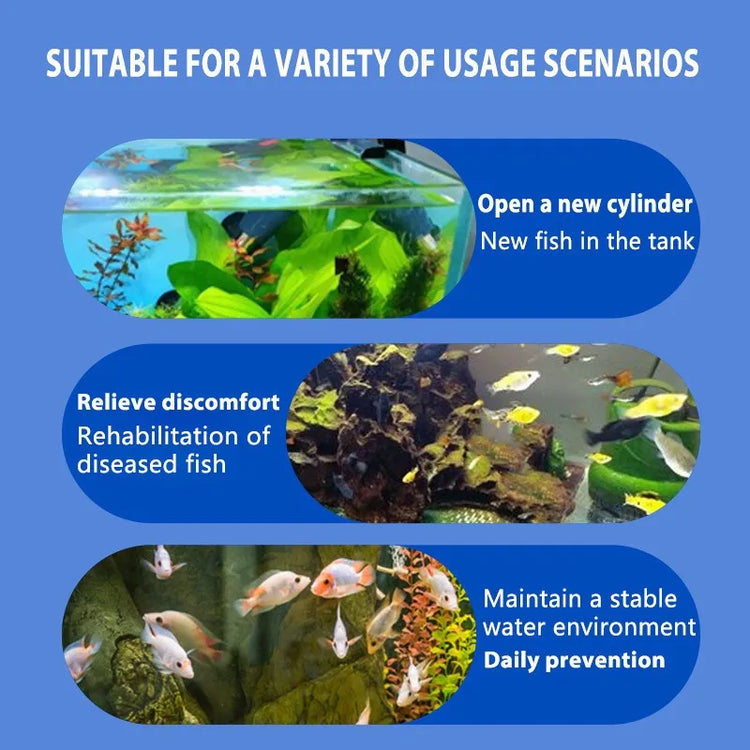 SUITABLE FOR A VARIETY OF USAGE SCENARIOS

Open a new cylinder
New fish in the tank

Relieve discomfort
Rehabilitation of diseased fish

Maintain a stable water environment
Daily prevention